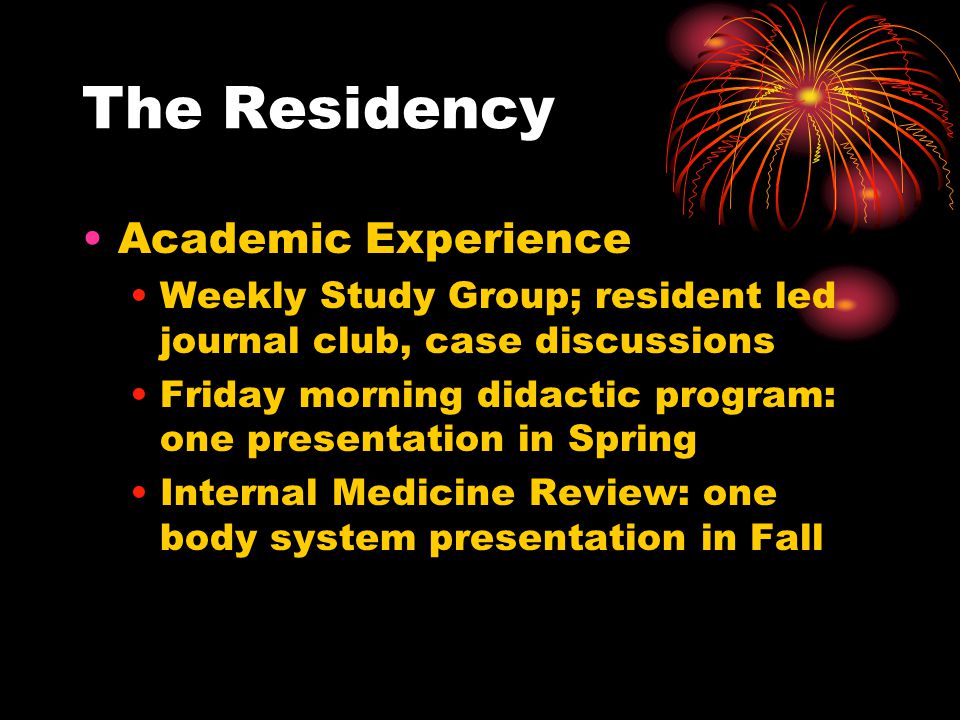 The Residency

• Academic Experience
  • Weekly Study Group; resident led journal club, case discussions
  • Friday morning didactic program: one presentation in Spring
  • Internal Medicine Review: one body system presentation in Fall